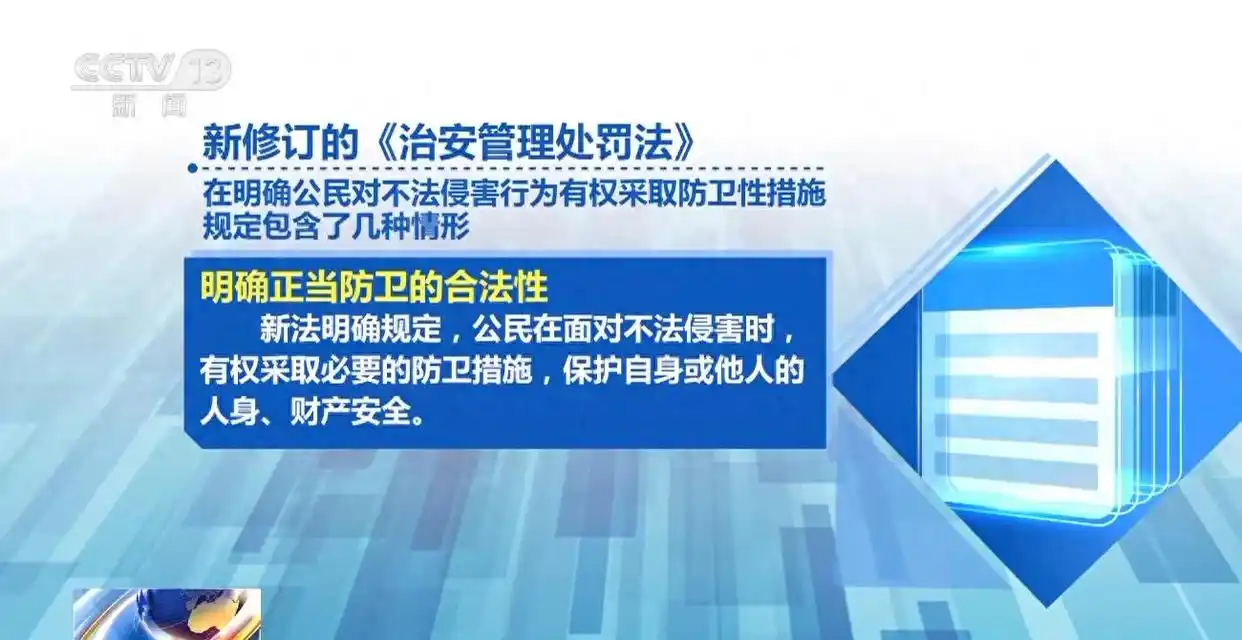 CCTV 13
新闻

新修订的《治安管理处罚法》

在明确公民对不法侵害行为有权采取防卫性措施规定包含了几种情形

明确正当防卫的合法性

新法明确规定，公民在面对不法侵害时，有权采取必要的防卫措施，保护自身或他人的人身、财产安全。